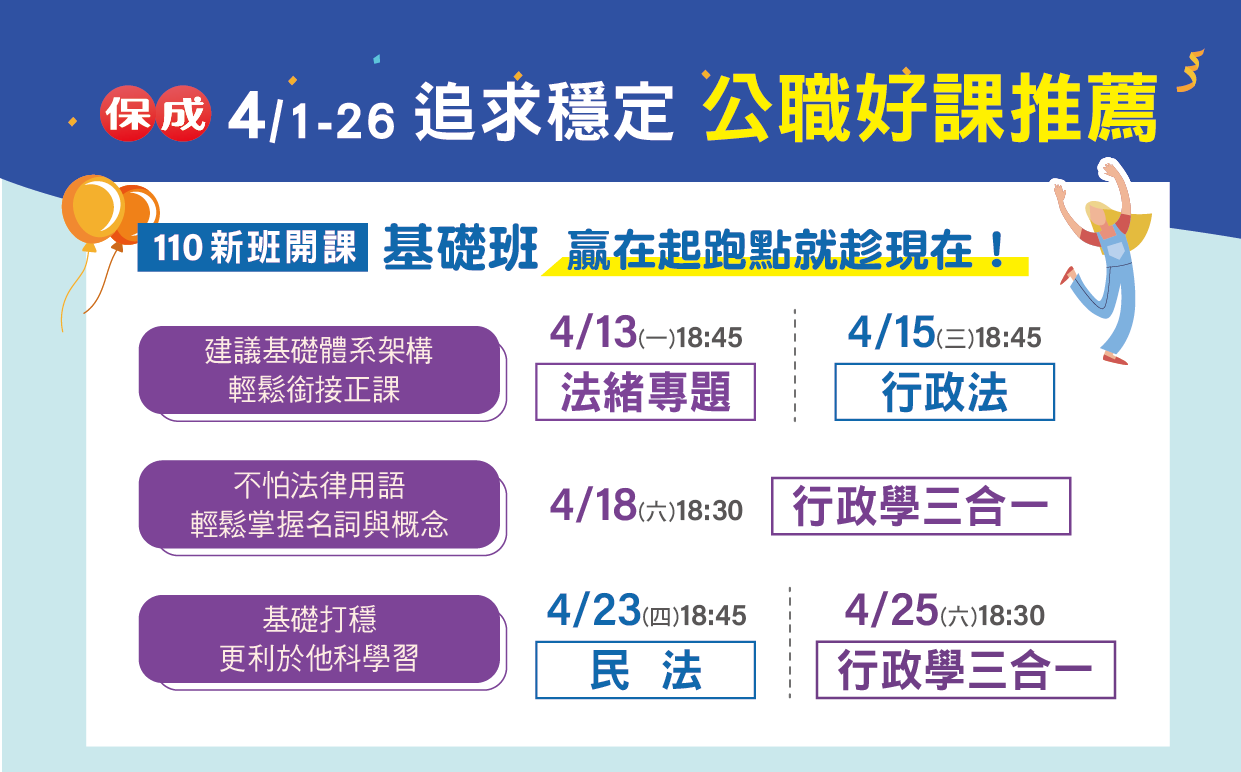 保成 4/1-26 追求穩定 公職好課推薦

110新班開課 基礎班 贏在起跑點就趁現在！

建議基礎體系架構
輕鬆銜接正課

4/13(一)18:45
法緒專題

4/15(三)18:45
行政法

不怕法律用語
輕鬆掌握名詞與概念

4/18(六)18:30
行政學三合一

基礎打穩
更利於他科學習

4/23(四)18:45
民 法

4/25(六)18:30
行政學三合一